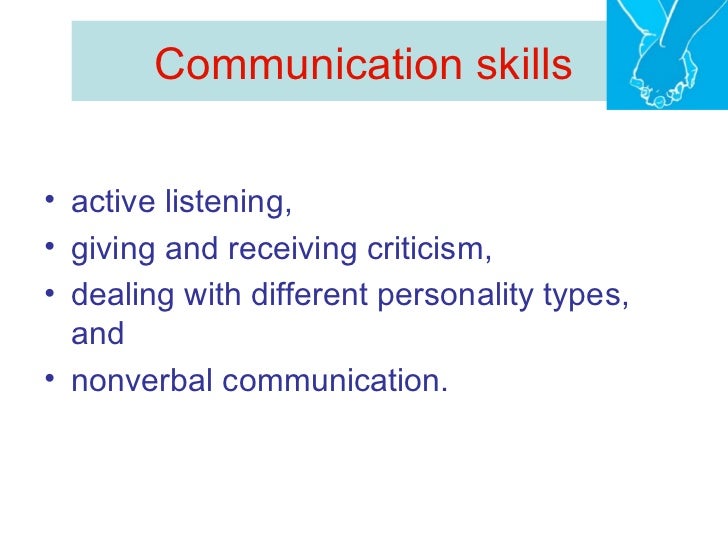 Communication skills

• active listening,
• giving and receiving criticism,
• dealing with different personality types, and
• nonverbal communication.